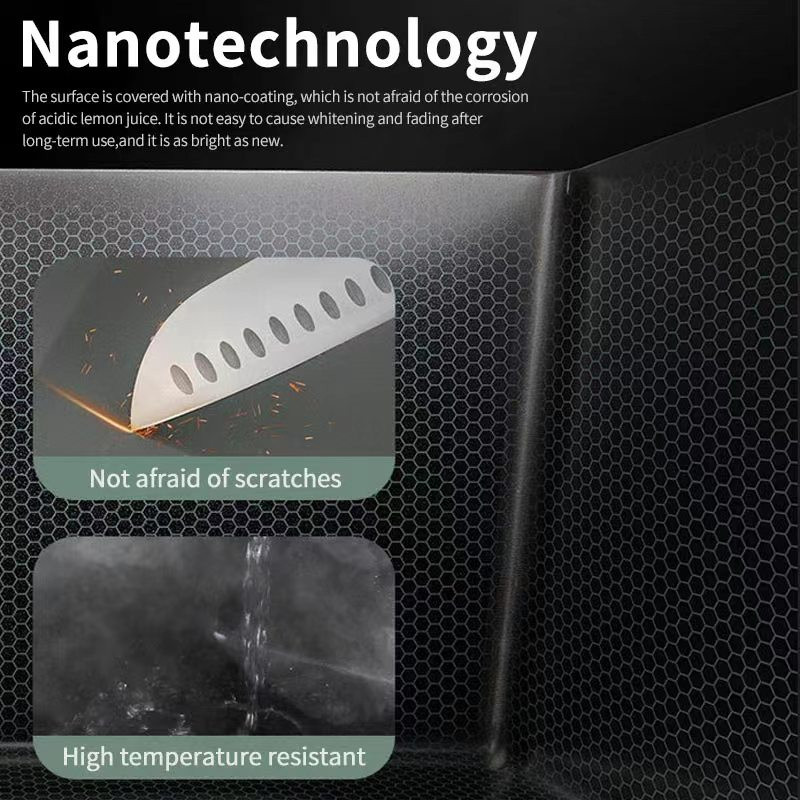 Nanotechnology

The surface is covered with nano-coating, which is not afraid of the corrosion of acidic lemon juice. It is not easy to cause whitening and fading after long-term use,and it is as bright as new.

Not afraid of scratches

High temperature resistant